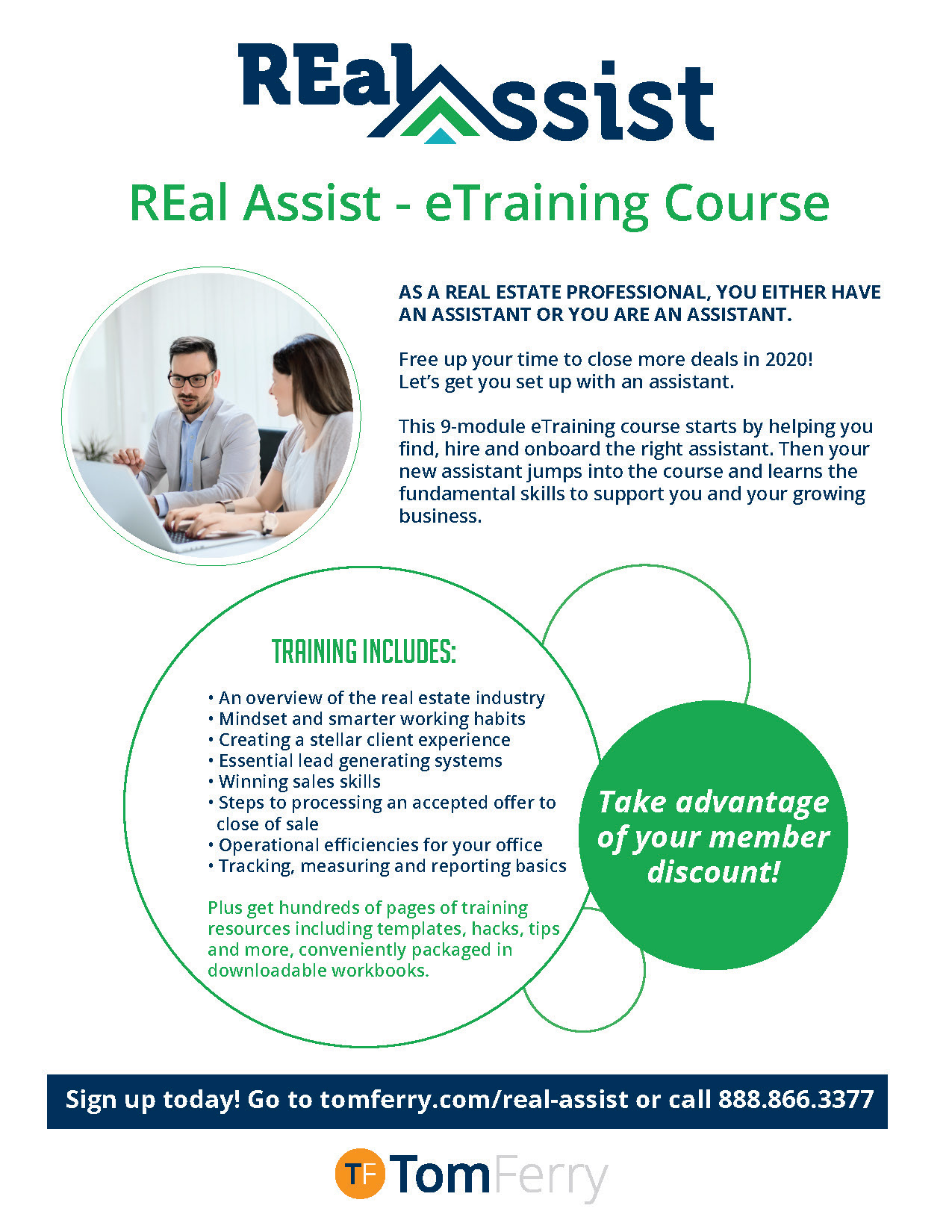 REal Assist

REal Assist - eTraining Course

AS A REAL ESTATE PROFESSIONAL, YOU EITHER HAVE AN ASSISTANT OR YOU ARE AN ASSISTANT.

Free up your time to close more deals in 2020! Let's get you set up with an assistant.

This 9-module eTraining course starts by helping you find, hire and onboard the right assistant. Then your new assistant jumps into the course and learns the fundamental skills to support you and your growing business.

TRAINING INCLUDES:

• An overview of the real estate industry
• Mindset and smarter working habits
• Creating a stellar client experience
• Essential lead generating systems
• Winning sales skills
• Steps to processing an accepted offer to close of sale
• Operational efficiencies for your office
• Tracking, measuring and reporting basics

Plus get hundreds of pages of training resources including templates, hacks, tips and more, conveniently packaged in downloadable workbooks.

Take advantage of your member discount!

Sign up today! Go to tomferry.com/real-assist or call 888.866.3377

TF TomFerry